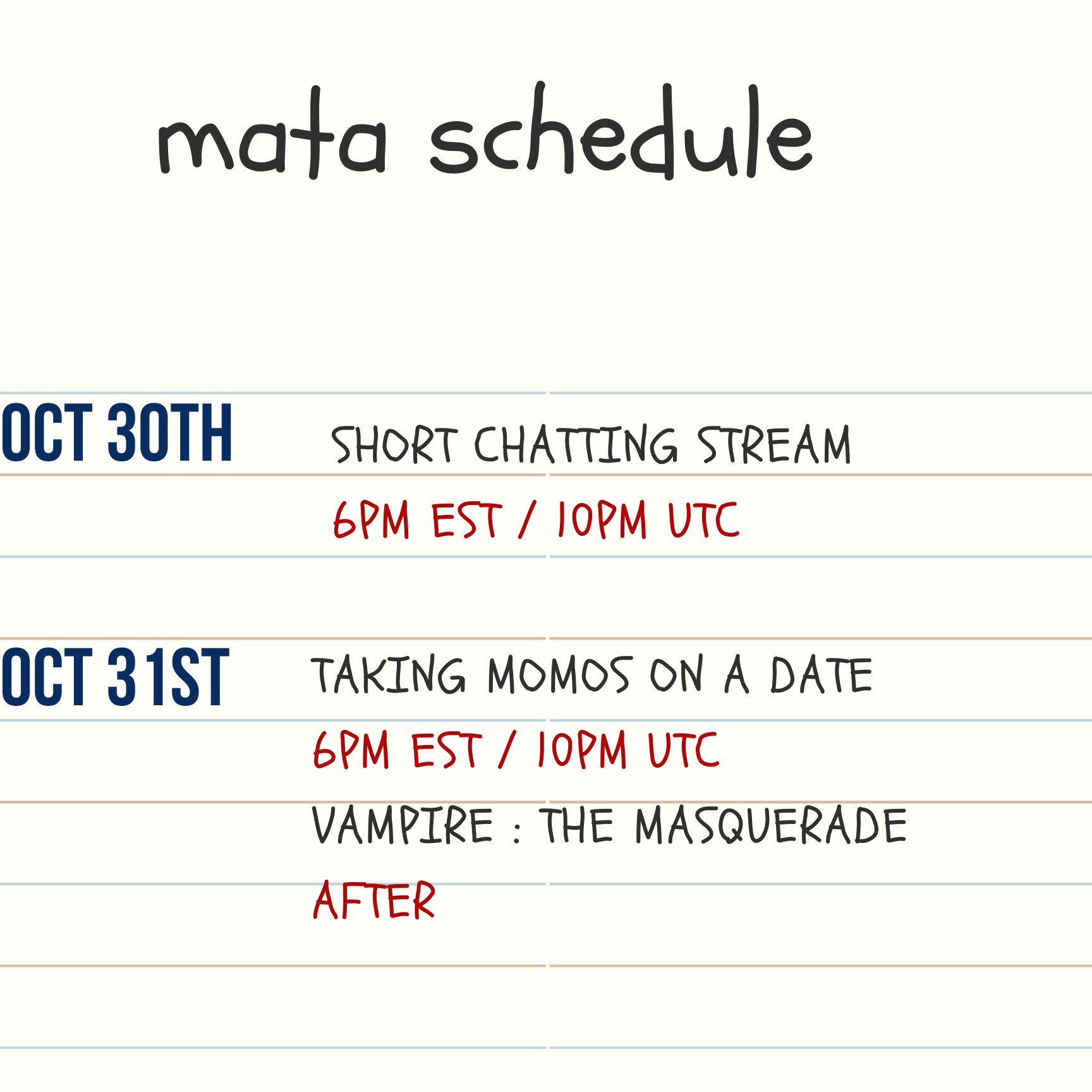 mata schedule

OCT 30TH
SHORT CHATTING STREAM
6PM EST / 10PM UTC

OCT 31ST
TAKING MOMOS ON A DATE
6PM EST / 10PM UTC
VAMPIRE : THE MASQUERADE
AFTER